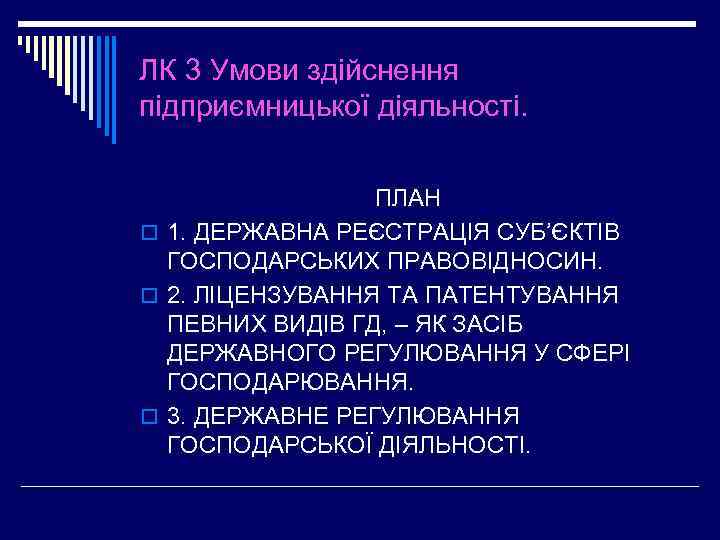 ЛК 3 Умови здійснення підприємницької діяльності.

ПЛАН

1. ДЕРЖАВНА РЕЄСТРАЦІЯ СУБ'ЄКТІВ ГОСПОДАРСЬКИХ ПРАВОВІДНОСИН.

2. ЛІЦЕНЗУВАННЯ ТА ПАТЕНТУВАННЯ ПЕВНИХ ВИДІВ ГД, – ЯК ЗАСІБ ДЕРЖАВНОГО РЕГУЛЮВАННЯ У СФЕРІ ГОСПОДАРЮВАННЯ.

3. ДЕРЖАВНЕ РЕГУЛЮВАННЯ ГОСПОДАРСЬКОЇ ДІЯЛЬНОСТІ.